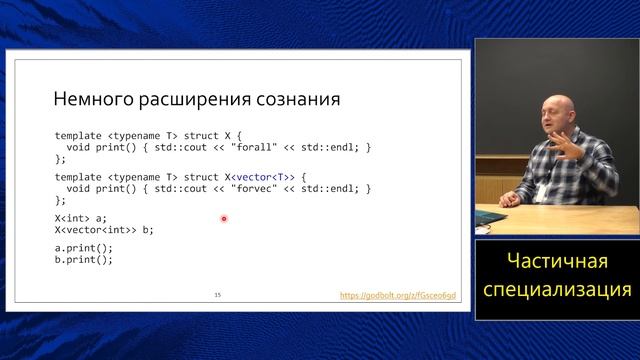 Немного расширения сознания

template <typename T> struct X {
  void print() { std::cout << "forall" << std::endl; }
};

template <typename T> struct X<vector<T>> {
  void print() { std::cout << "forvec" << std::endl; }
};

X<int> a;
X<vector<int>> b;

a.print();
b.print();

15

https://godbolt.org/z/fGsceo6gd

Частичная специализация